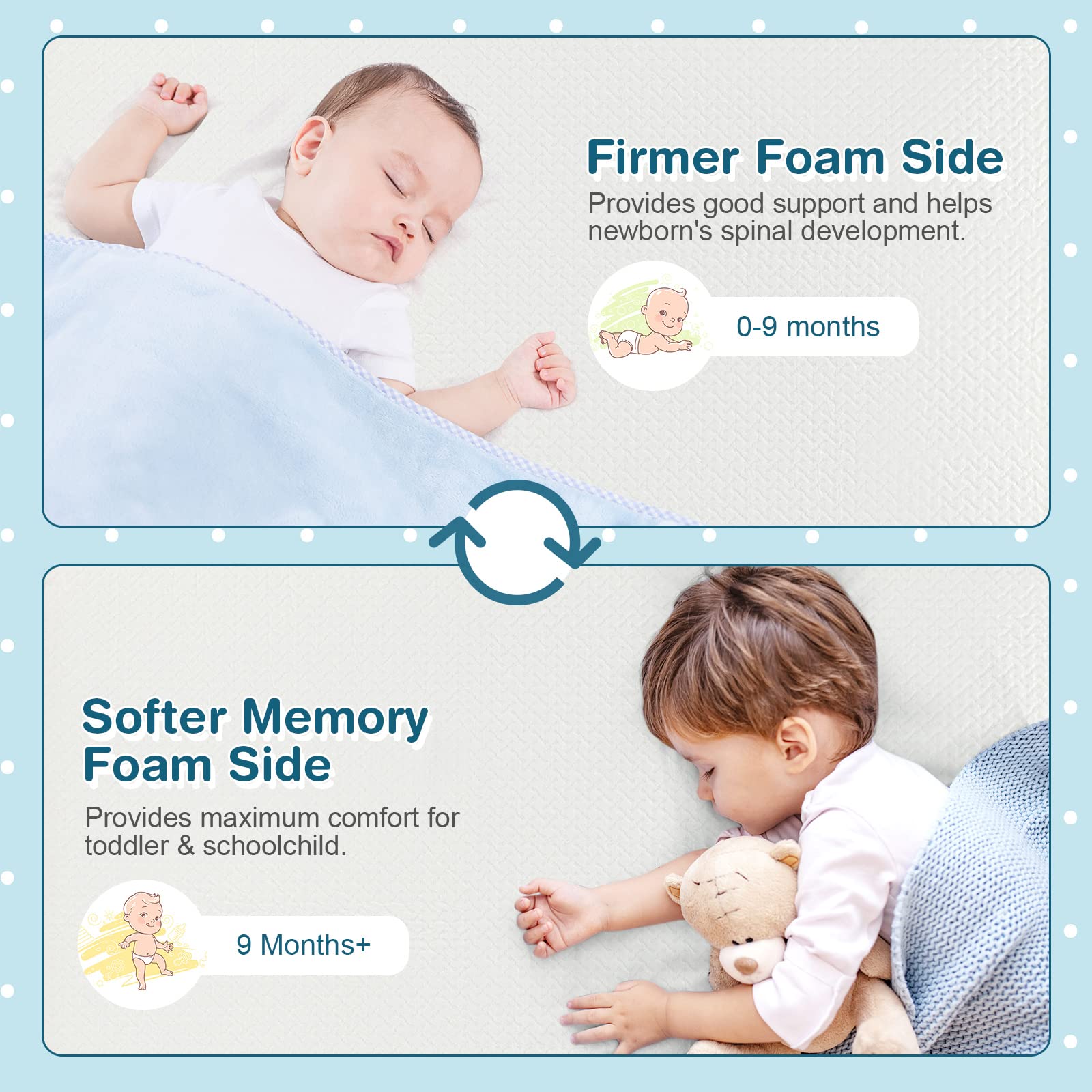 Firmer Foam Side

Provides good support and helps newborn's spinal development.

0-9 months

Softer Memory Foam Side

Provides maximum comfort for toddler & schoolchild.

9 Months+